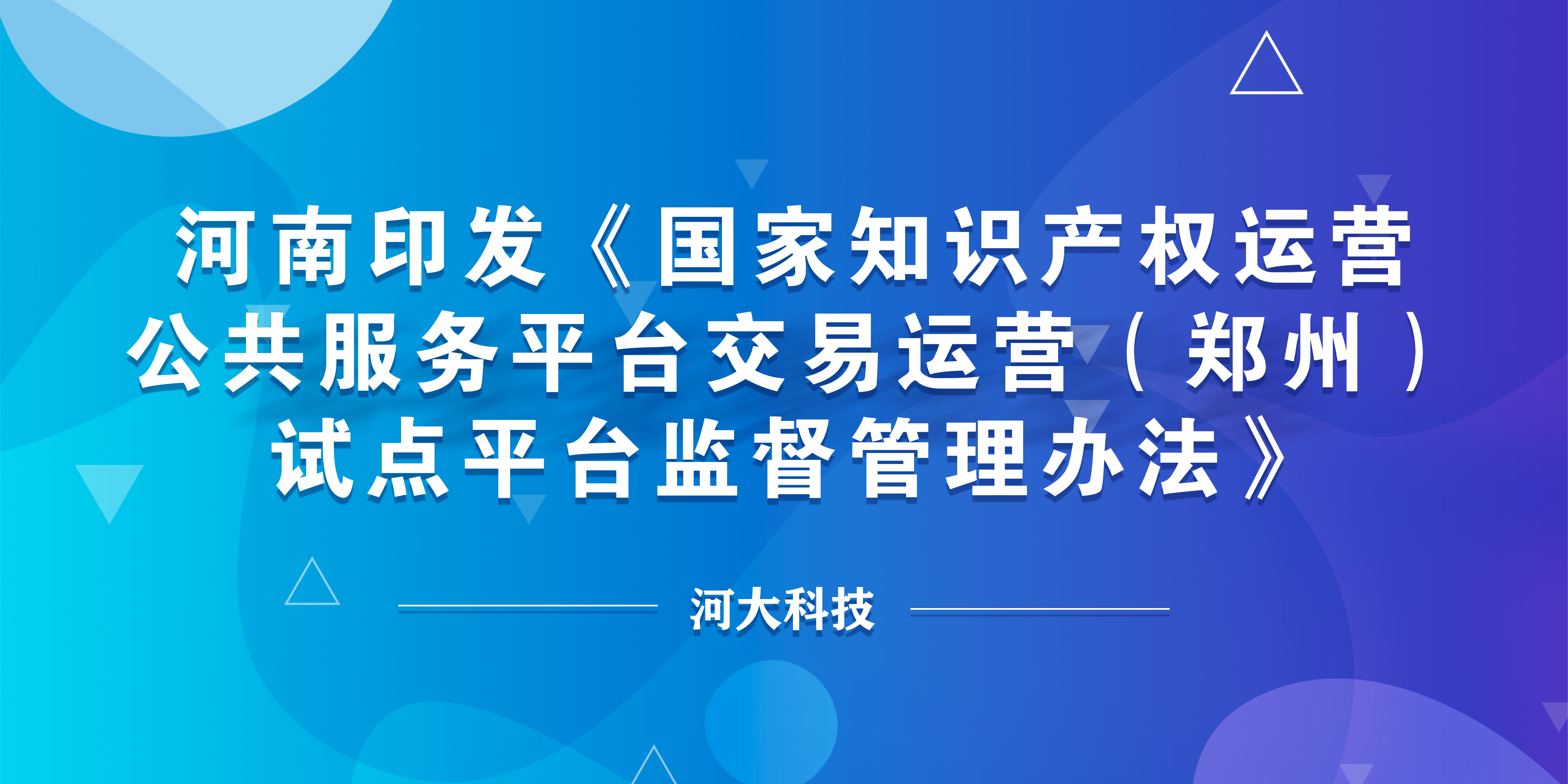 河南印发《国家知识产权运营公共服务平台交易运营（郑州）试点平台监督管理办法》

河大科技